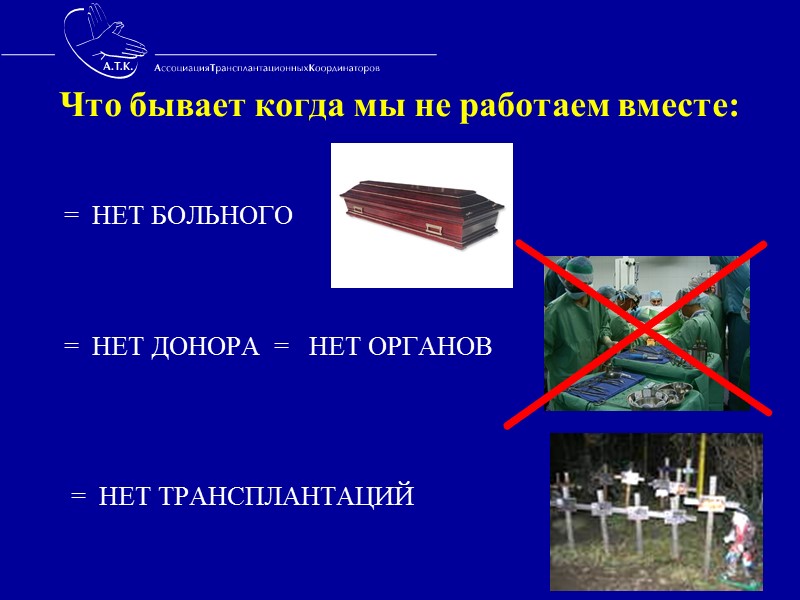 А.Т.К.
АссоциацияТрансплантационныхКоординаторов

Что бывает когда мы не работаем вместе:

= НЕТ БОЛЬНОГО

= НЕТ ДОНОРА = НЕТ ОРГАНОВ

= НЕТ ТРАНСПЛАНТАЦИЙ